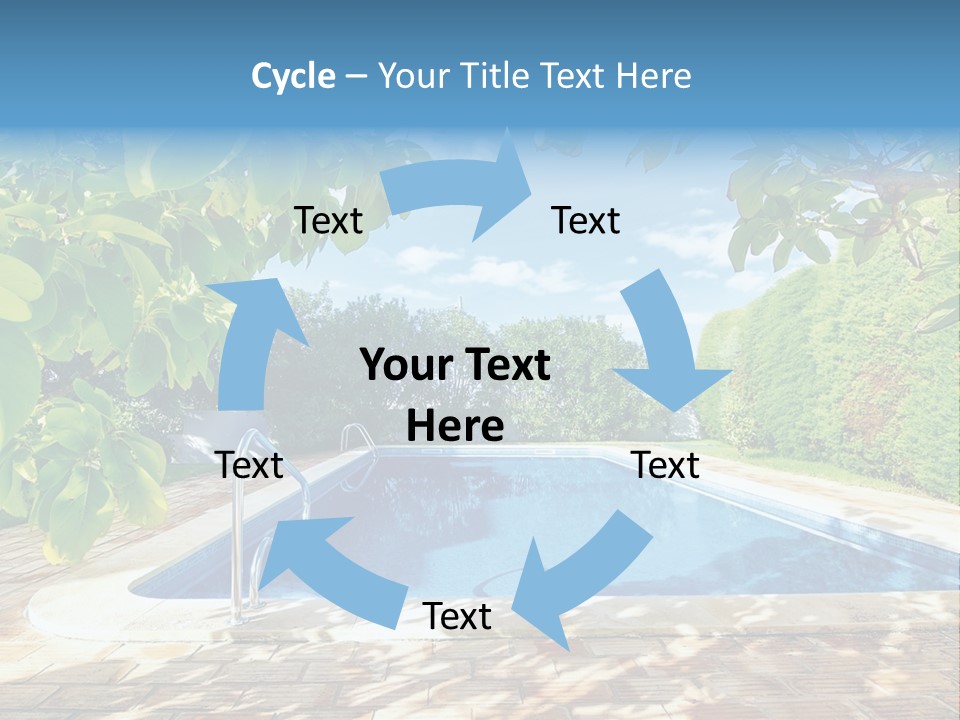 Cycle – Your Title Text Here

Text

Text

Your Text Here

Text

Text

Text